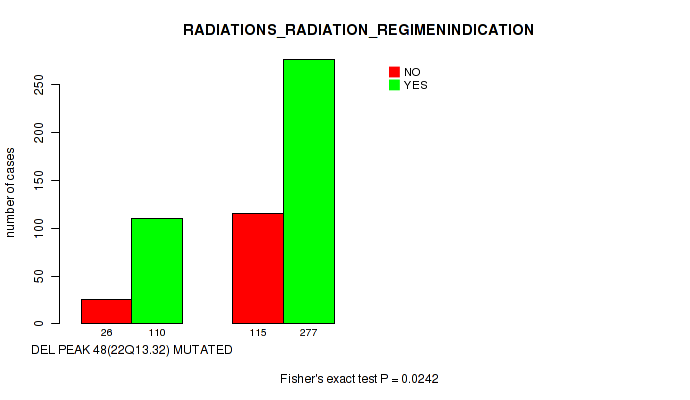 RADIATIONS_RADIATION_REGIMENINDICATION

NO
YES

number of cases

0
50
100
150
200
250

26 110 115 277

DEL PEAK 48(22Q13.32) MUTATED

Fisher's exact test P = 0.0242